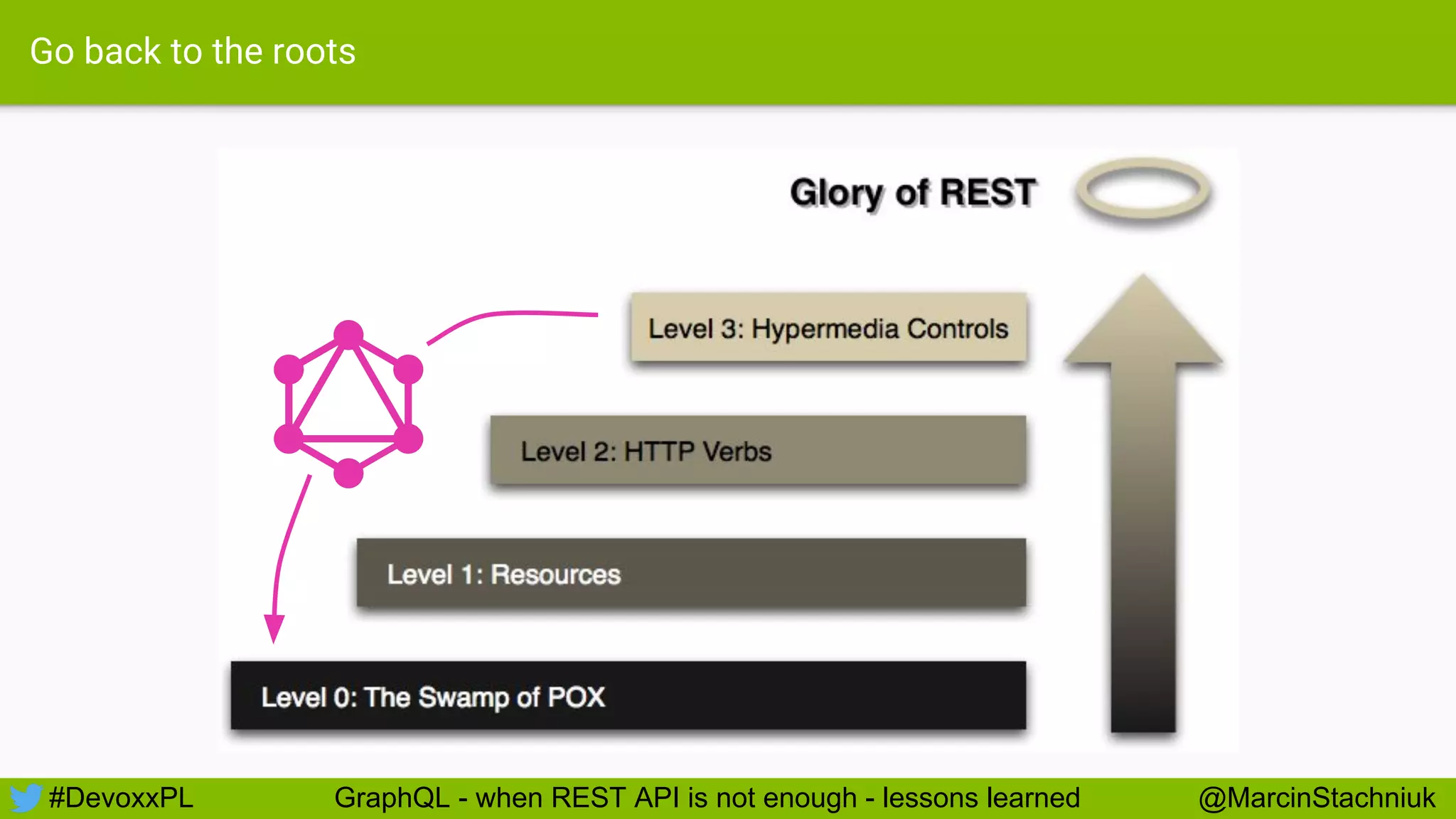 Go back to the roots

Glory of REST

Level 3: Hypermedia Controls

Level 2: HTTP Verbs

Level 1: Resources

Level 0: The Swamp of POX

#DevoxxPL GraphQL - when REST API is not enough - lessons learned @MarcinStachniuk